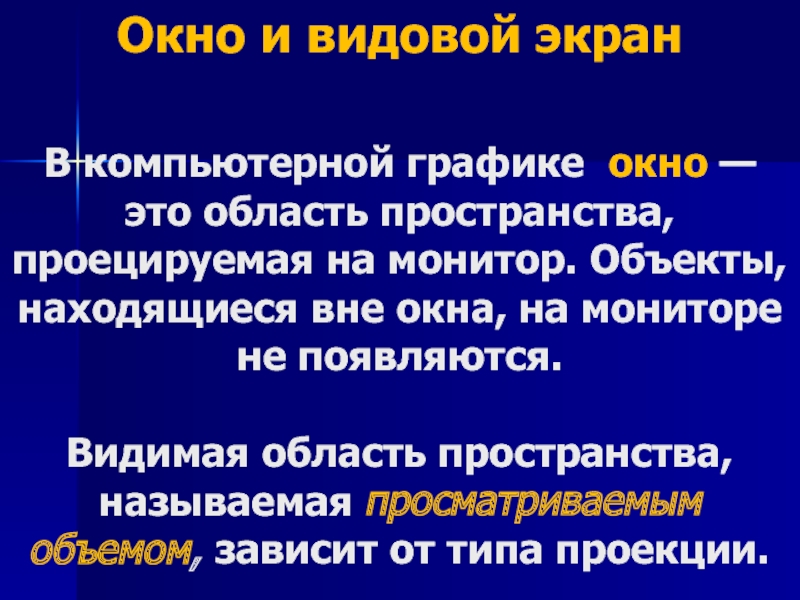 Окно и видовой экран

В компьютерной графике окно — это область пространства, проецируемая на монитор. Объекты, находящиеся вне окна, на мониторе не появляются.

Видимая область пространства, называемая просматриваемым объемом, зависит от типа проекции.